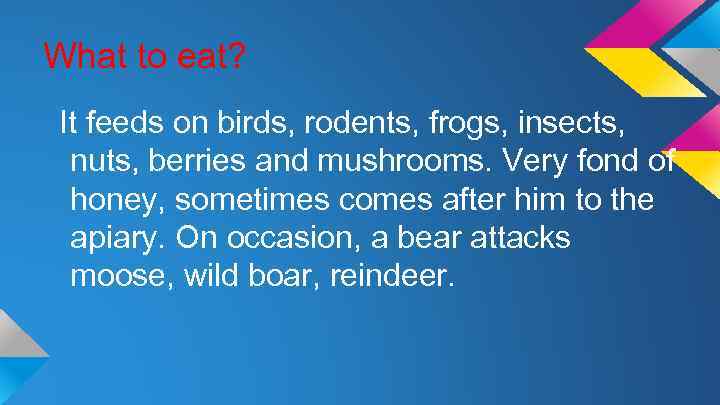 What to eat?

It feeds on birds, rodents, frogs, insects, nuts, berries and mushrooms. Very fond of honey, sometimes comes after him to the apiary. On occasion, a bear attacks moose, wild boar, reindeer.